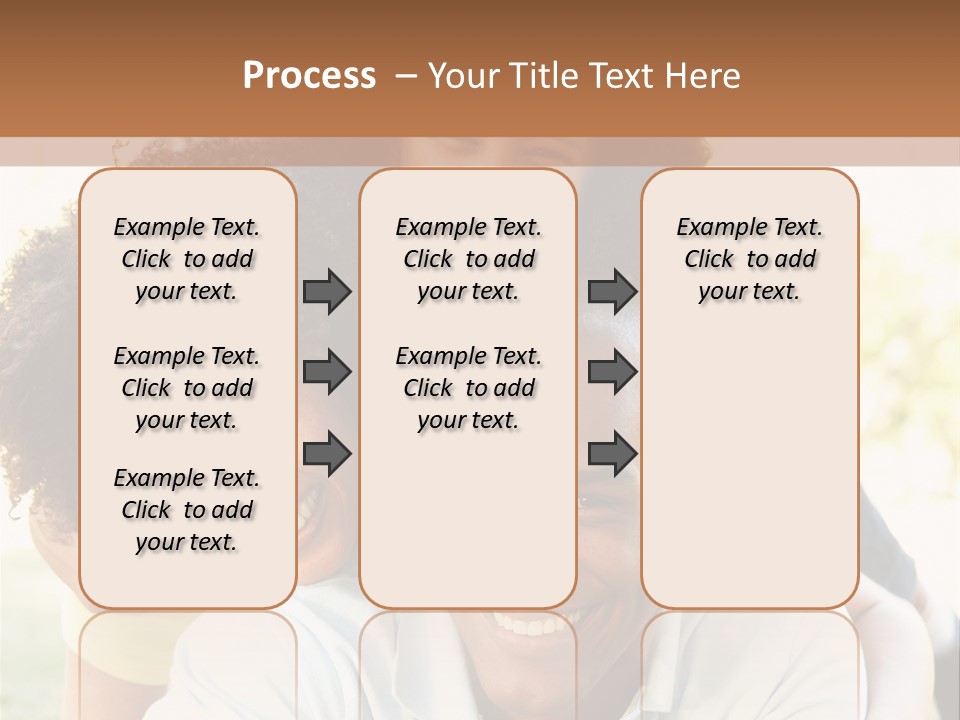 Process – Your Title Text Here

Example Text. Click to add your text.

Example Text. Click to add your text.

Example Text. Click to add your text.

Example Text. Click to add your text.

Example Text. Click to add your text.

Example Text. Click to add your text.